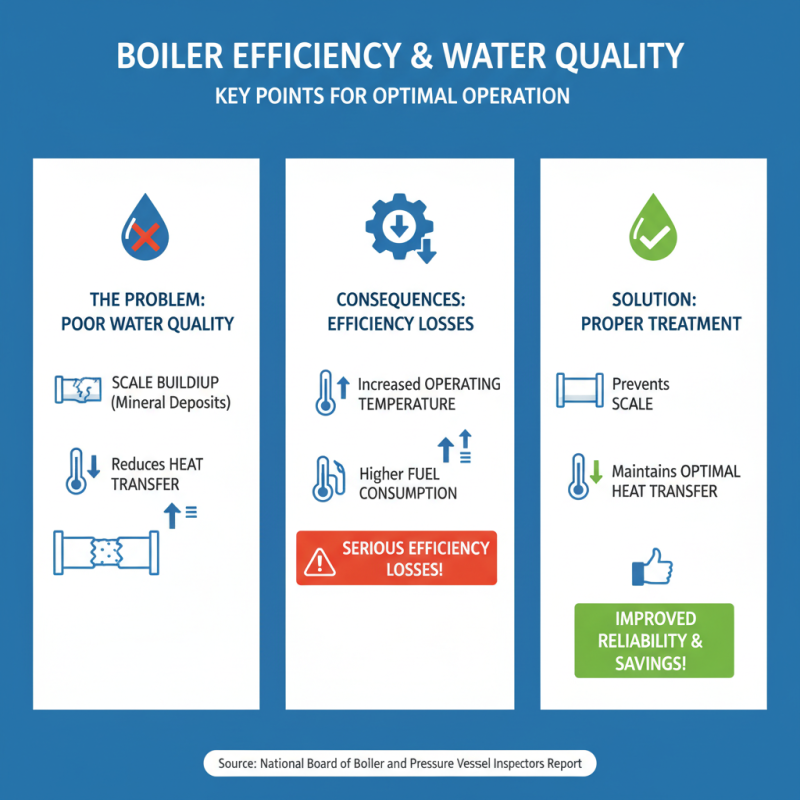 BOILER EFFICIENCY & WATER QUALITY
KEY POINTS FOR OPTIMAL OPERATION

THE PROBLEM:
POOR WATER QUALITY

SCALE BUILDIUP (Mineral Deposits)

Reduces HEAT TRANSFER

CONSEQUENCES:
EFFICIENCY LOSSES

Increased OPERATING TEMPERATURE

Higher FUEL CONSUMPTION

SERIOUS EFFICIENCY LOSSES!

SOLUTION:
PROPER TREATMENT

Prevents SCALE

Maintains OPTIMAL HEAT TRANSFER

IMPROVED RELIABILITY & SAVINGS!

Source: National Board of Boiler and Pressure Vessel Inspectors Report